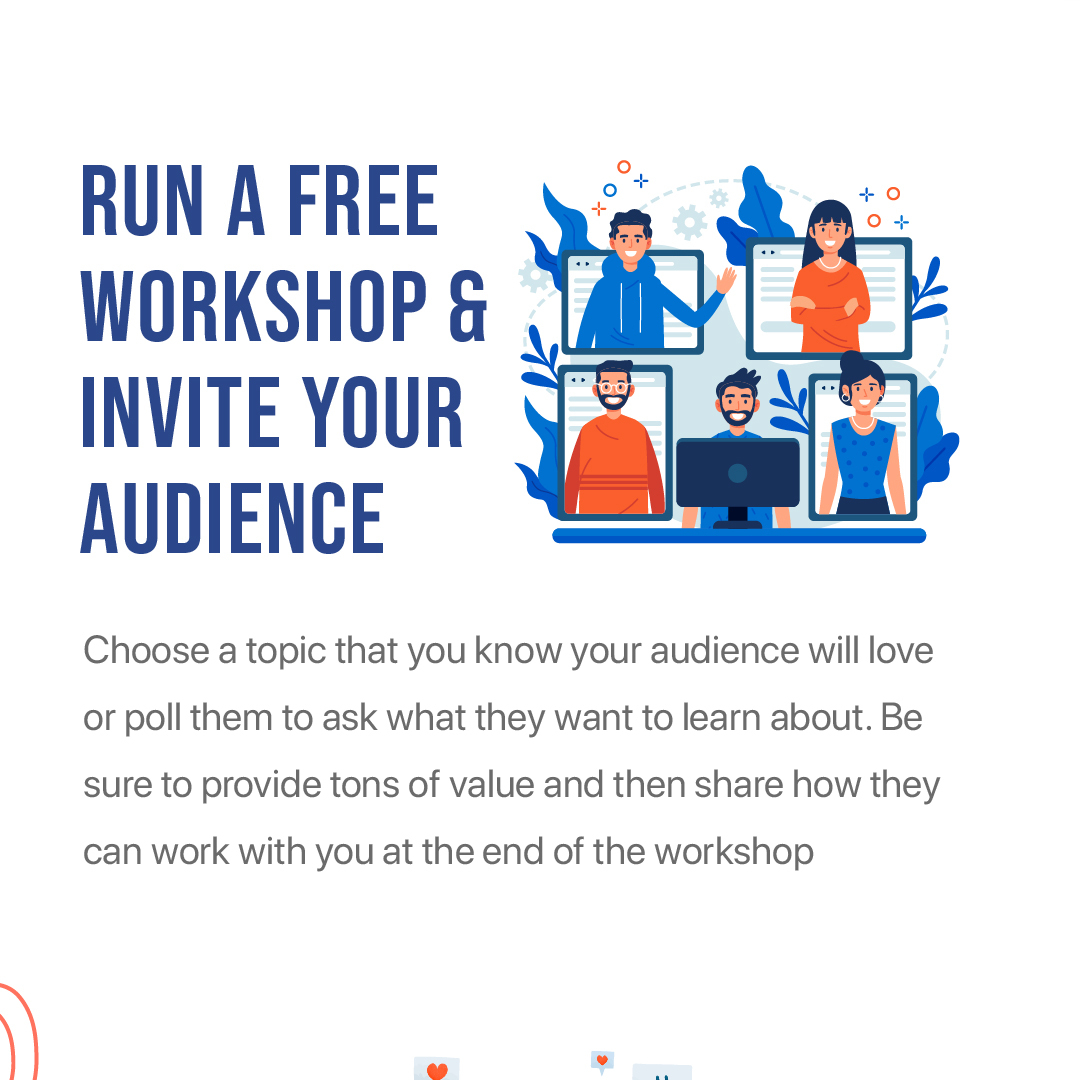 RUN A FREE WORKSHOP & INVITE YOUR AUDIENCE

Choose a topic that you know your audience will love or poll them to ask what they want to learn about. Be sure to provide tons of value and then share how they can work with you at the end of the workshop